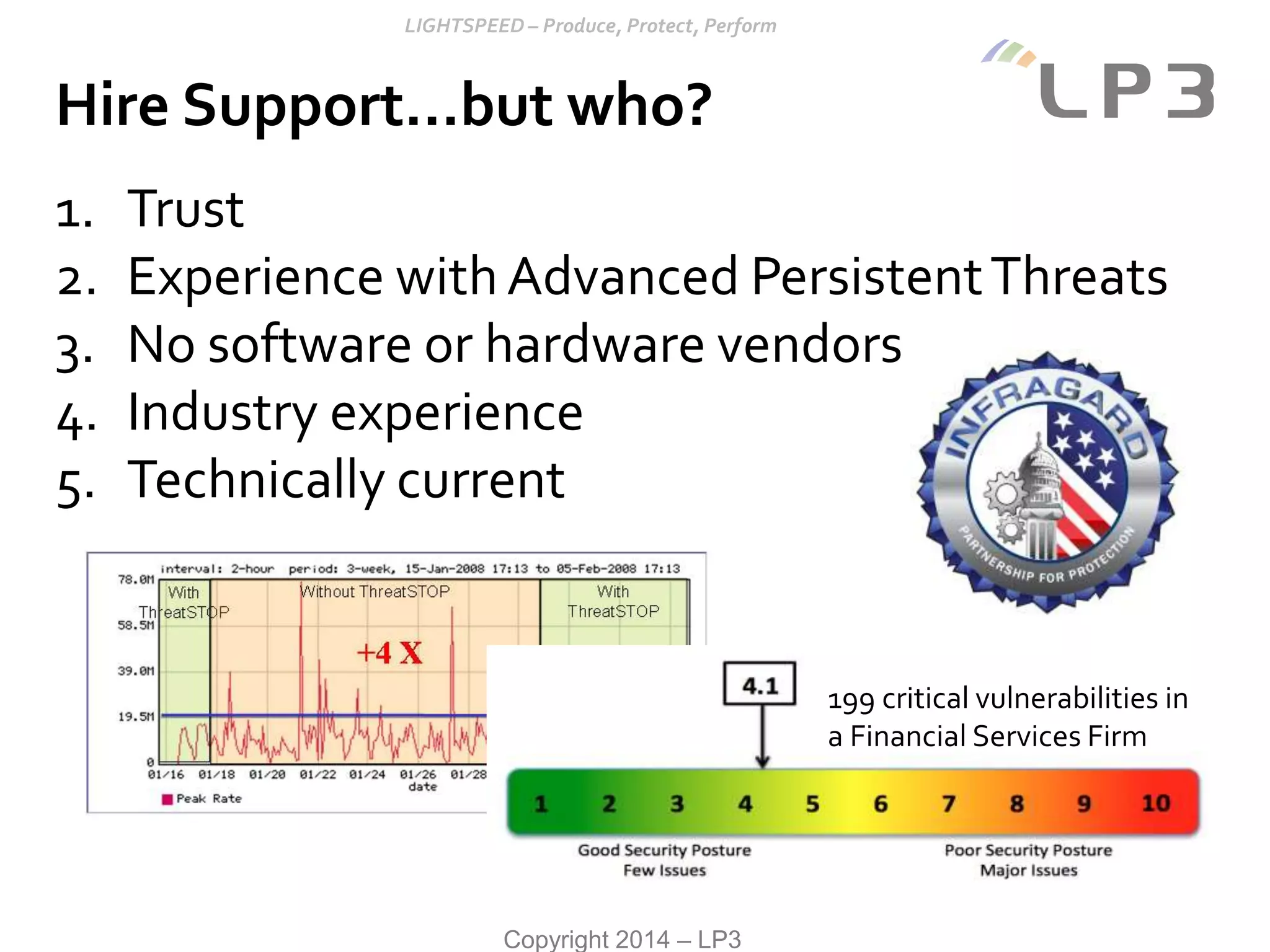 LIGHTSPEED – Produce, Protect, Perform

LP3

Hire Support…but who?

1. Trust
2. Experience with Advanced Persistent Threats
3. No software or hardware vendors
4. Industry experience
5. Technically current

INFRAGARD
PARTNERSHIP FOR PROTECTION

interval: 2-hour period: 3-week, 15-Jan-2008 17:13 to 05-Feb-2008 17:13
78.0M
58.5M
39.0M
19.5M
0
With ThreatSTOP
Without ThreatSTOP
With ThreatSTOP
+4 X
01/16 01/18 01/20 01/22 01/24 01/26 01/28
date
Peak Rate

4.1

199 critical vulnerabilities in a Financial Services Firm

1 2 3 4 5 6 7 8 9 10
Good Security Posture
Few Issues
Poor Security Posture
Major Issues

Copyright 2014 – LP3